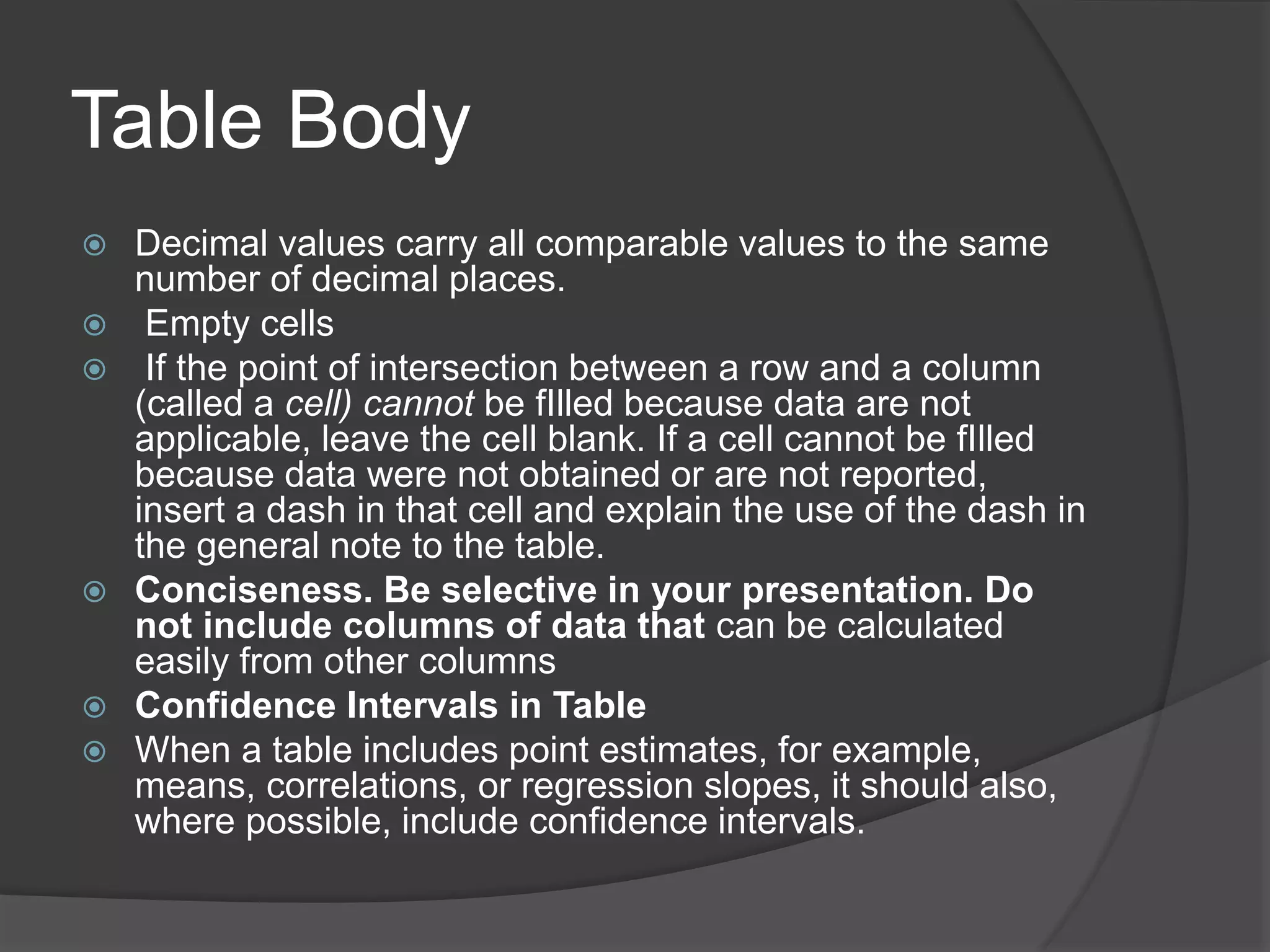 Table Body

Decimal values carry all comparable values to the same number of decimal places.

Empty cells

If the point of intersection between a row and a column (called a cell) cannot be fIlled because data are not applicable, leave the cell blank. If a cell cannot be fIlled because data were not obtained or are not reported, insert a dash in that cell and explain the use of the dash in the general note to the table.

Conciseness. Be selective in your presentation. Do not include columns of data that can be calculated easily from other columns

Confidence Intervals in Table

When a table includes point estimates, for example, means, correlations, or regression slopes, it should also, where possible, include confidence intervals.